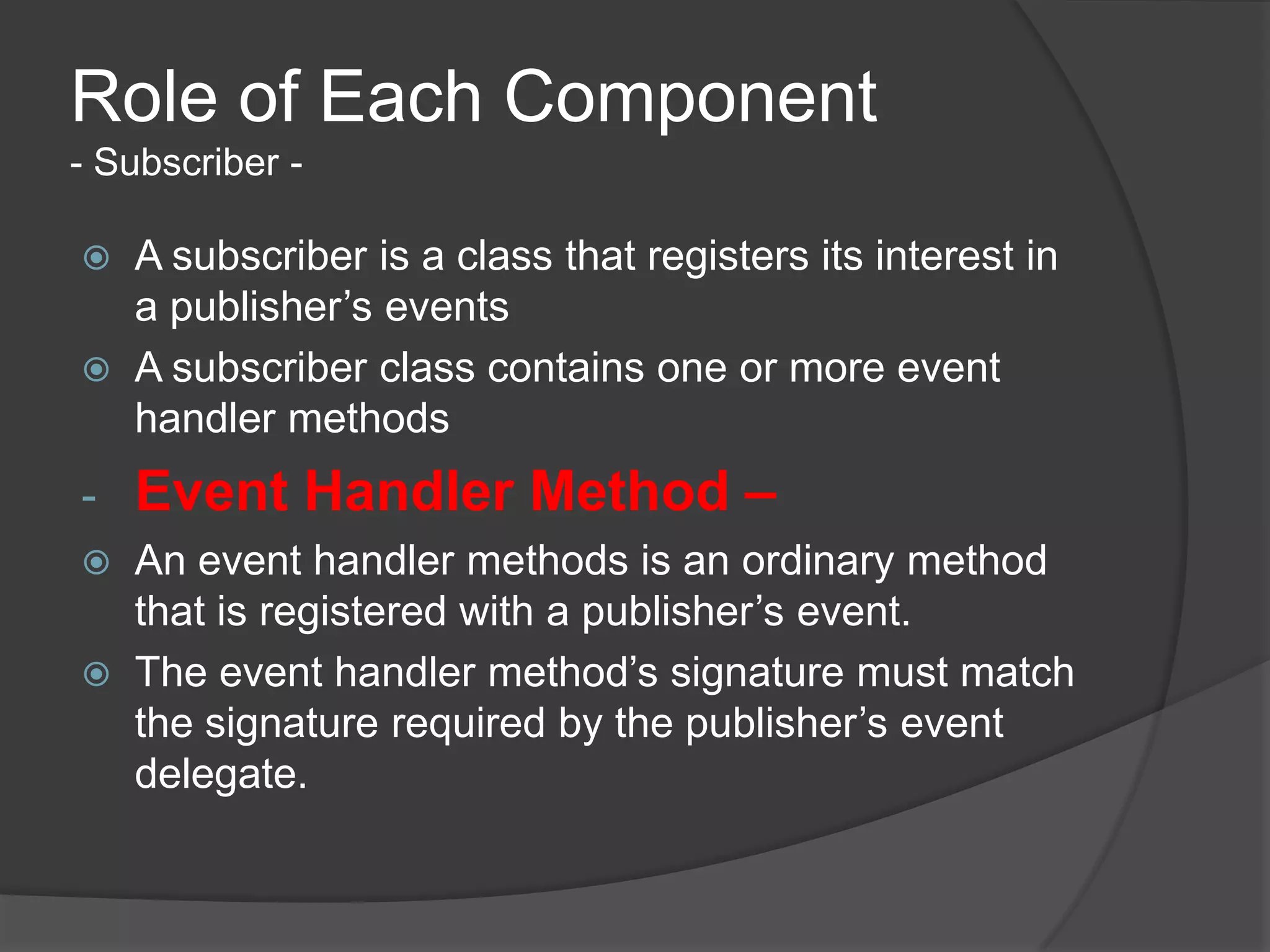 Role of Each Component
- Subscriber -

A subscriber is a class that registers its interest in a publisher’s events

A subscriber class contains one or more event handler methods

- Event Handler Method –

An event handler methods is an ordinary method that is registered with a publisher’s event.

The event handler method’s signature must match the signature required by the publisher’s event delegate.